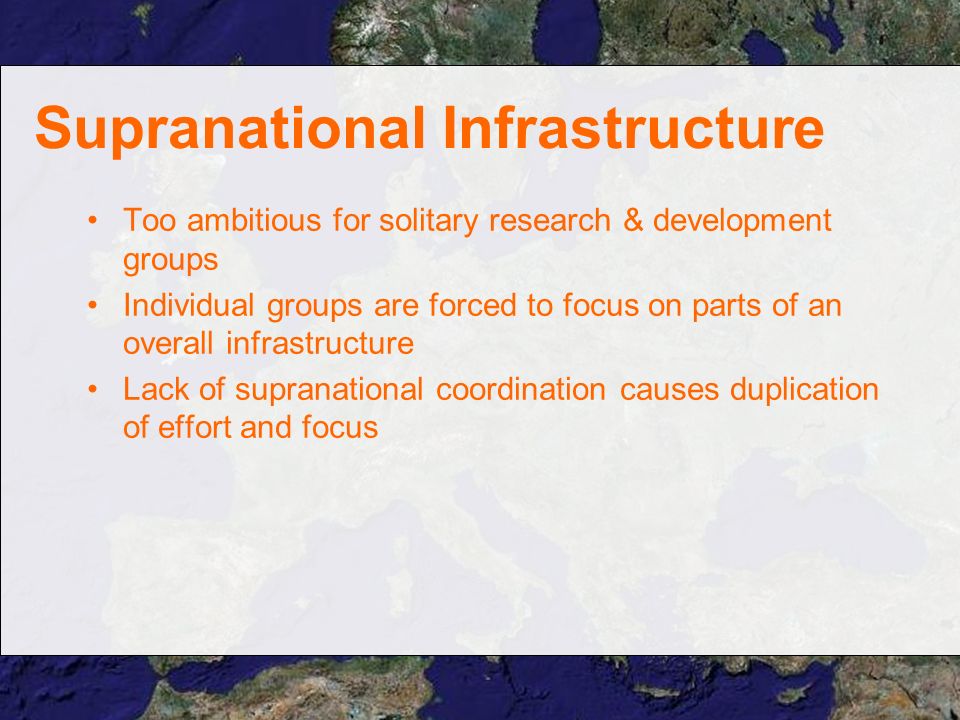 Supranational Infrastructure

• Too ambitious for solitary research & development groups

• Individual groups are forced to focus on parts of an overall infrastructure

• Lack of supranational coordination causes duplication of effort and focus